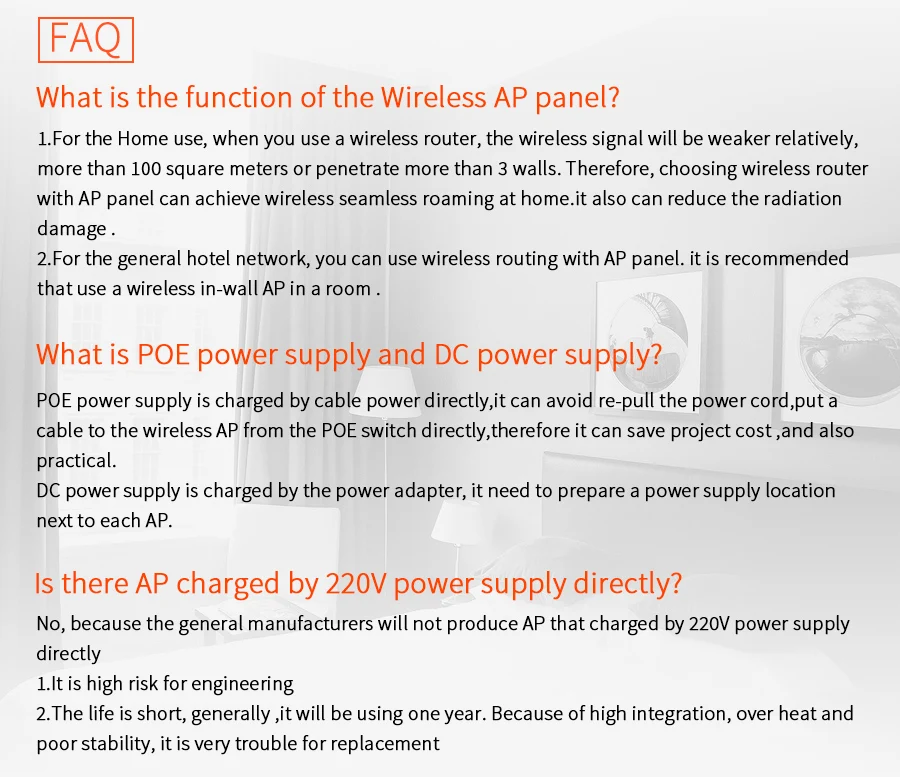 FAQ

What is the function of the Wireless AP panel?

1.For the Home use, when you use a wireless router, the wireless signal will be weaker relatively, more than 100 square meters or penetrate more than 3 walls. Therefore, choosing wireless router with AP panel can achieve wireless seamless roaming at home.it also can reduce the radiation damage .
2.For the general hotel network, you can use wireless routing with AP panel. it is recommended that use a wireless in-wall AP in a room .

What is POE power supply and DC power supply?

POE power supply is charged by cable power directly,it can avoid re-pull the power cord,put a cable to the wireless AP from the POE switch directly,therefore it can save project cost ,and also practical.
DC power supply is charged by the power adapter, it need to prepare a power supply location next to each AP.

Is there AP charged by 220V power supply directly?

No, because the general manufacturers will not produce AP that charged by 220V power supply directly
1.It is high risk for engineering
2.The life is short, generally ,it will be using one year. Because of high integration, over heat and poor stability, it is very trouble for replacement